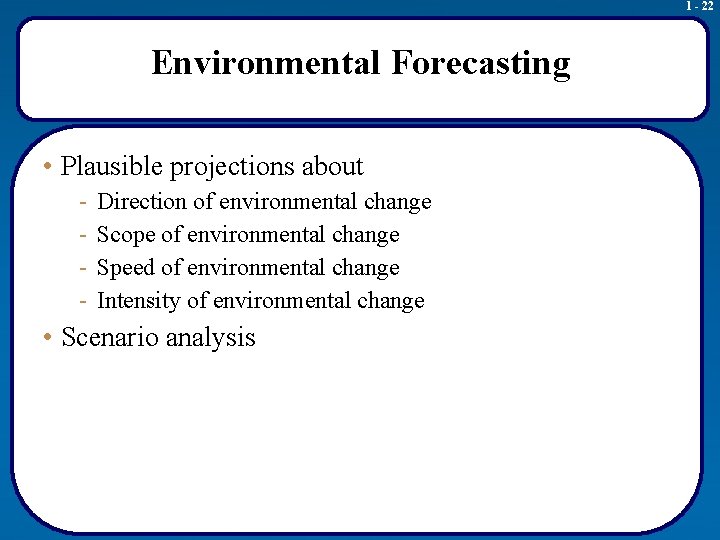 1 - 22

Environmental Forecasting

• Plausible projections about
- Direction of environmental change
- Scope of environmental change
- Speed of environmental change
- Intensity of environmental change
• Scenario analysis